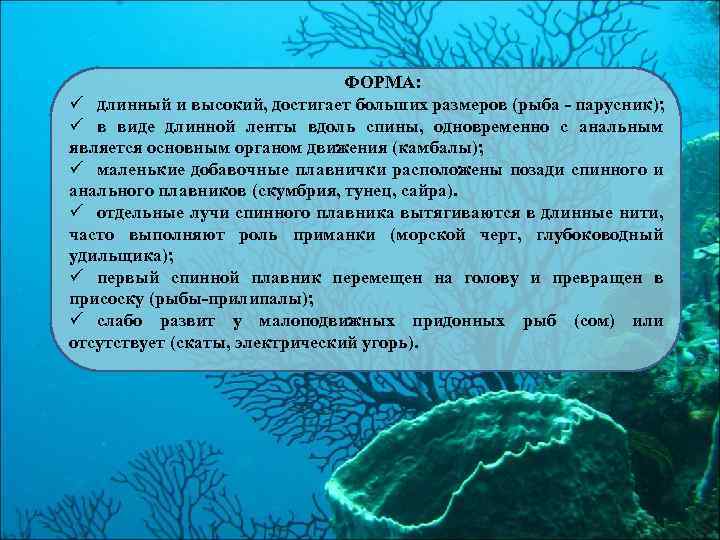 ФОРМА:
✓ длинный и высокий, достигает больших размеров (рыба - парусник);
✓ в виде длинной ленты вдоль спины, одновременно с анальным является основным органом движения (камбалы);
✓ маленькие добавочные плавнички расположены позади спинного и анального плавников (скумбрия, тунец, сайра).
✓ отдельные лучи спинного плавника вытягиваются в длинные нити, часто выполняют роль приманки (морской черт, глубоководный удильщика);
✓ первый спинной плавник перемещен на голову и превращен в присоску (рыбы-прилипалы);
✓ слабо развит у малоподвижных придонных рыб (сом) или отсутствует (скаты, электрический угорь).